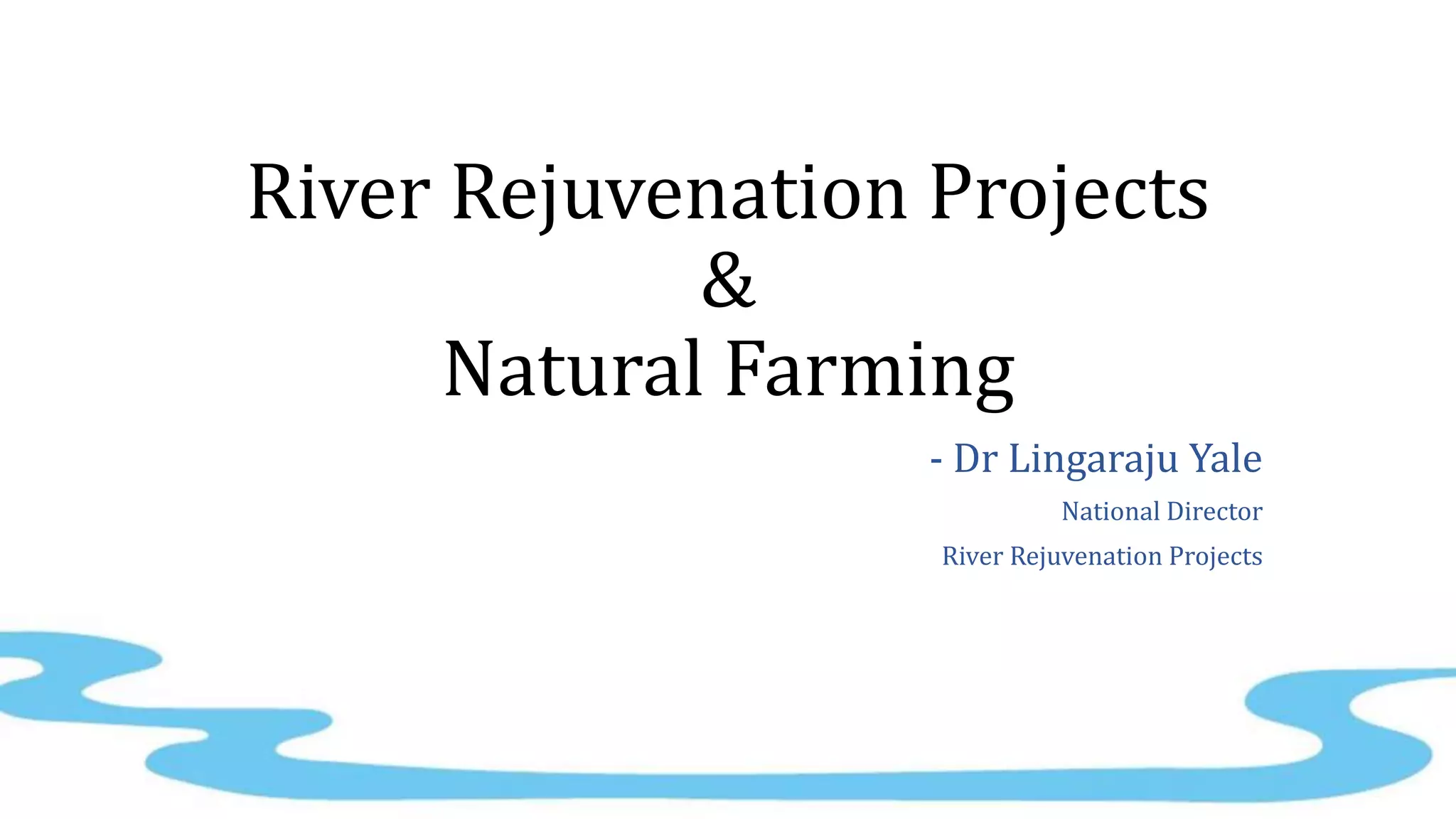 River Rejuvenation Projects
&
Natural Farming

- Dr Lingaraju Yale

National Director

River Rejuvenation Projects